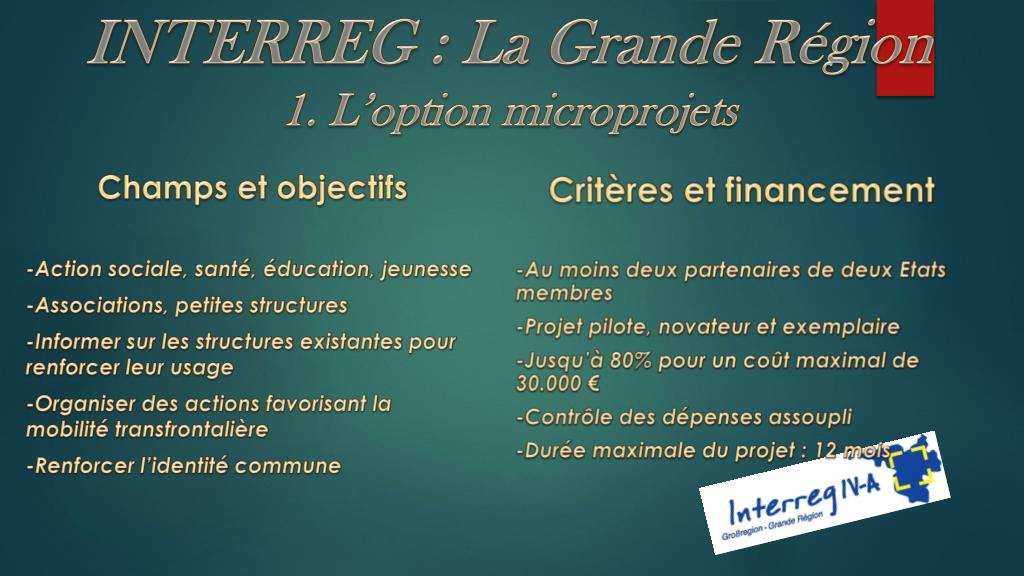 INTERREG : La Grande Région
1. L'option microprojets

Champs et objectifs

-Action sociale, santé, éducation, jeunesse

-Associations, petites structures

-Informer sur les structures existantes pour renforcer leur usage

-Organiser des actions favorisant la mobilité transfrontalière

-Renforcer l'identité commune

Critères et financement

-Au moins deux partenaires de deux Etats membres

-Projet pilote, novateur et exemplaire

-Jusqu'à 80% pour un coût maximal de 30.000 €

-Contrôle des dépenses assoupli

-Durée maximale du projet : 12 mois

Interreg IV-A
Großregion - Grande Région